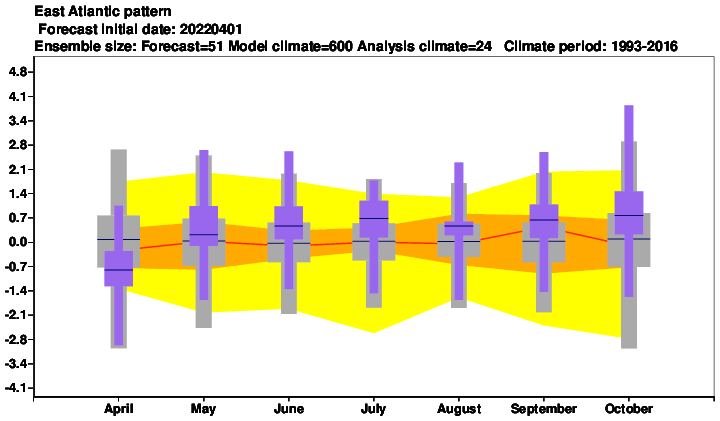 East Atlantic pattern
Forecast initial date: 20220401
Ensemble size: Forecast=51 Model climate=600 Analysis climate=24   Climate period: 1993-2016

4.8
4.1
3.4
2.8
2.1
1.4
0.7
0.0
-0.7
-1.4
-2.1
-2.8
-3.4
-4.1

April May June July August September October